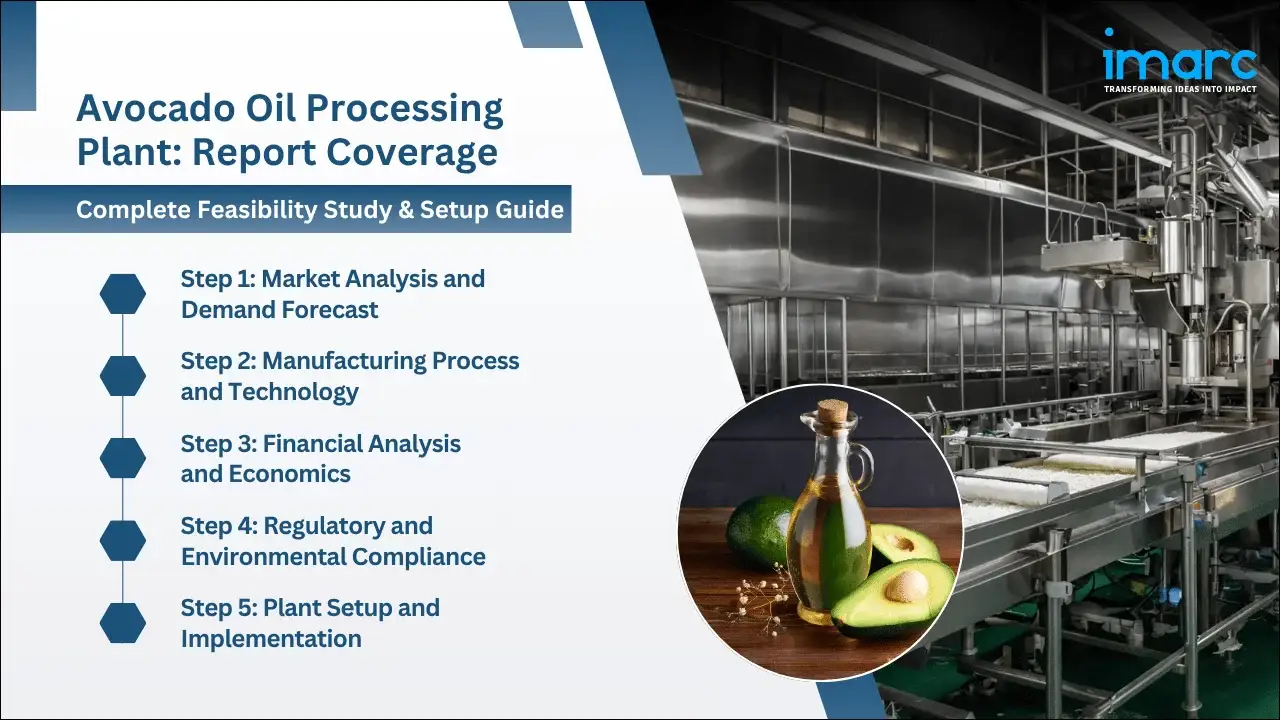 imarc
TRANSFORMING IDEAS INTO IMPACT

Avocado Oil Processing Plant: Report Coverage

Complete Feasibility Study & Setup Guide

Step 1: Market Analysis and Demand Forecast

Step 2: Manufacturing Process and Technology

Step 3: Financial Analysis and Economics

Step 4: Regulatory and Environmental Compliance

Step 5: Plant Setup and Implementation